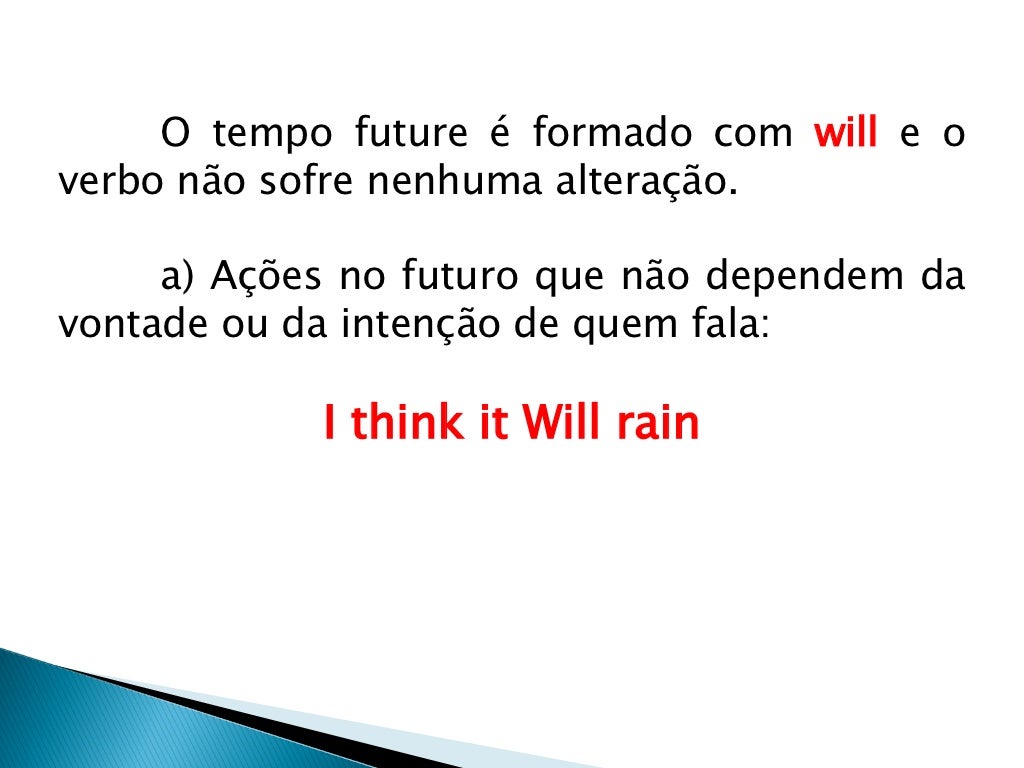 O tempo future é formado com will e o verbo não sofre nenhuma alteração.

a) Ações no futuro que não dependem da vontade ou da intenção de quem fala:

I think it Will rain